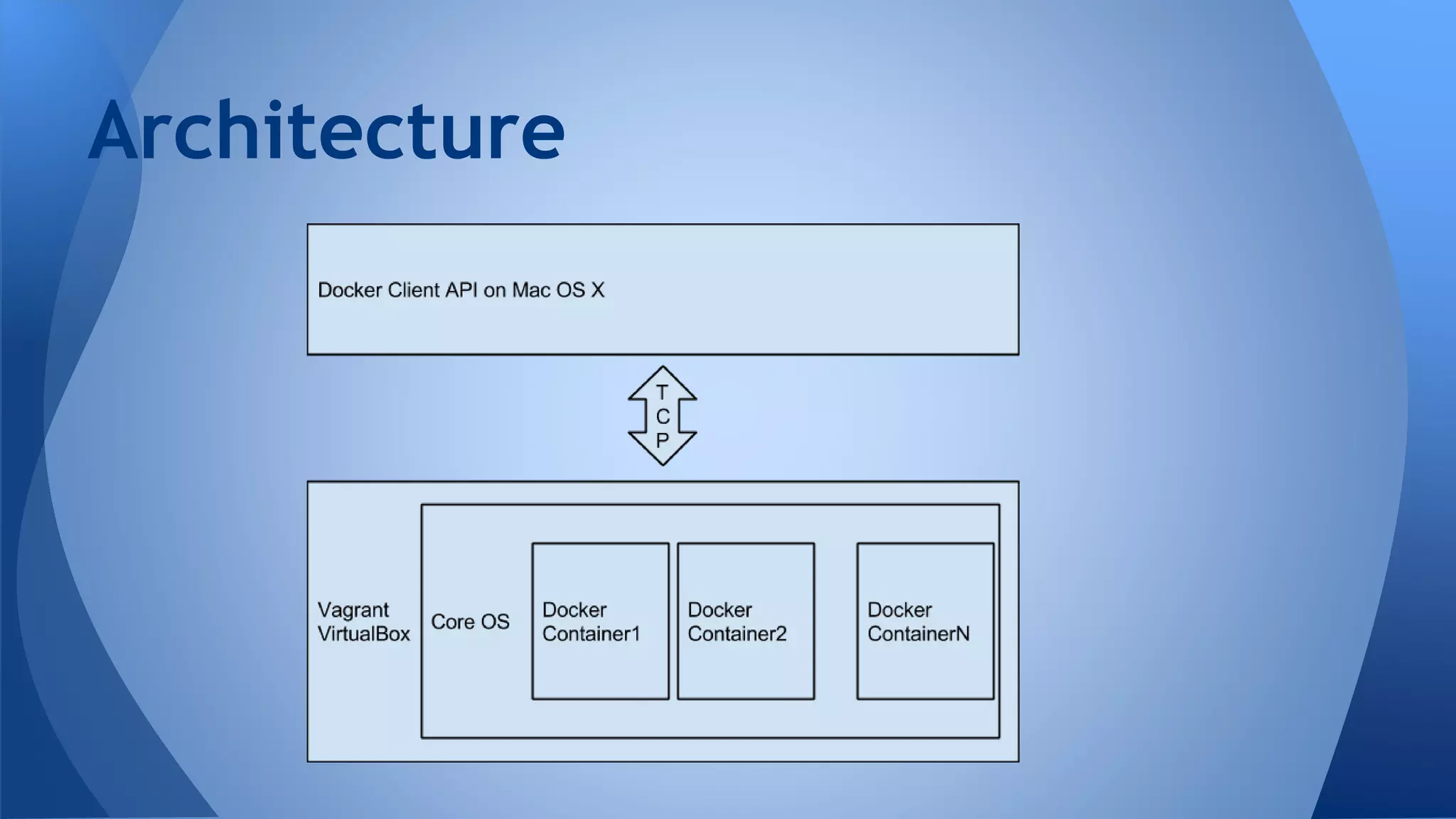 Architecture

Docker Client API on Mac OS X

T
C
P

Vagrant VirtualBox

Core OS

Docker Container1

Docker Container2

Docker ContainerN